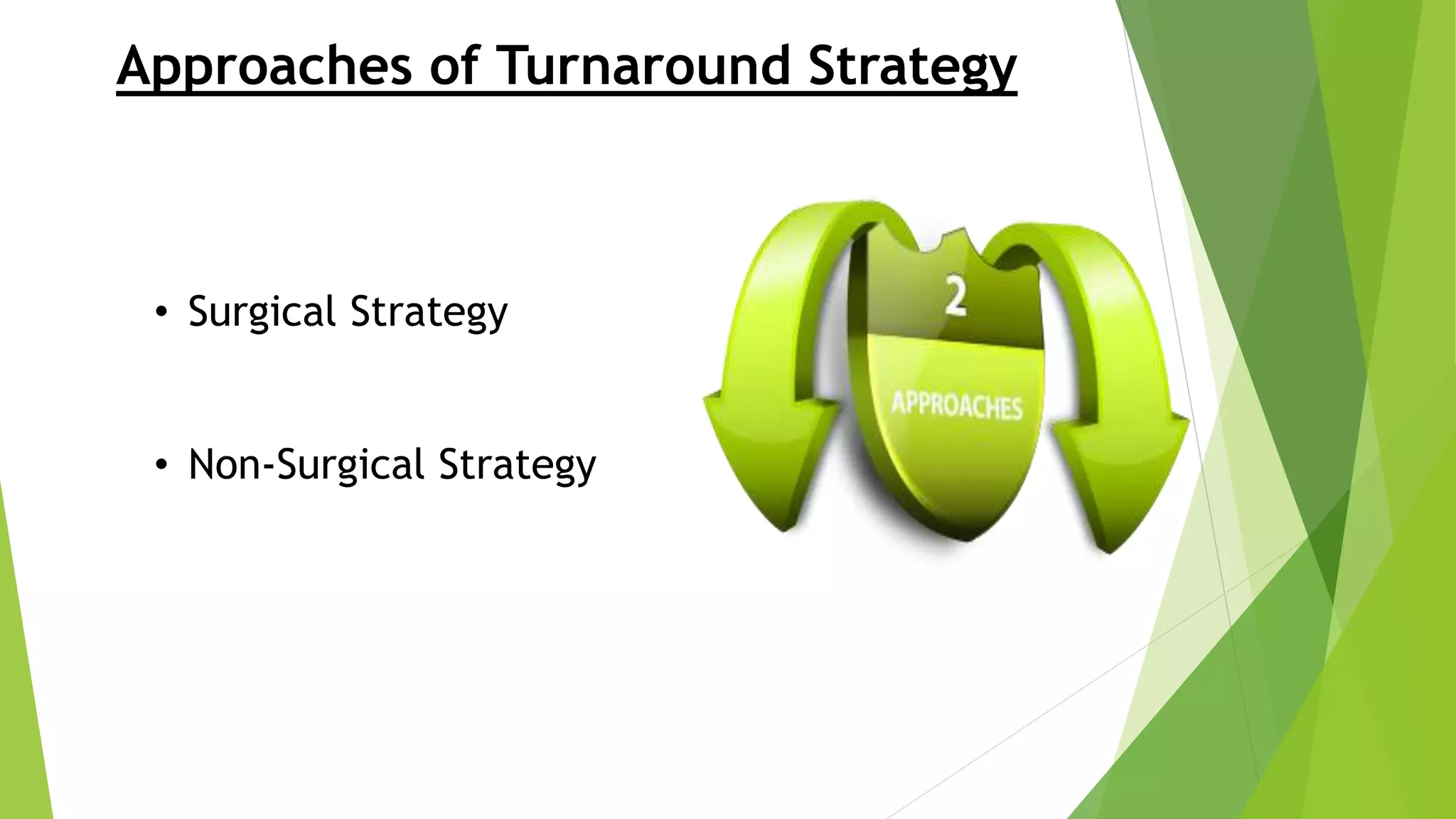 Approaches of Turnaround Strategy

• Surgical Strategy

• Non-Surgical Strategy

2

APPROACHES